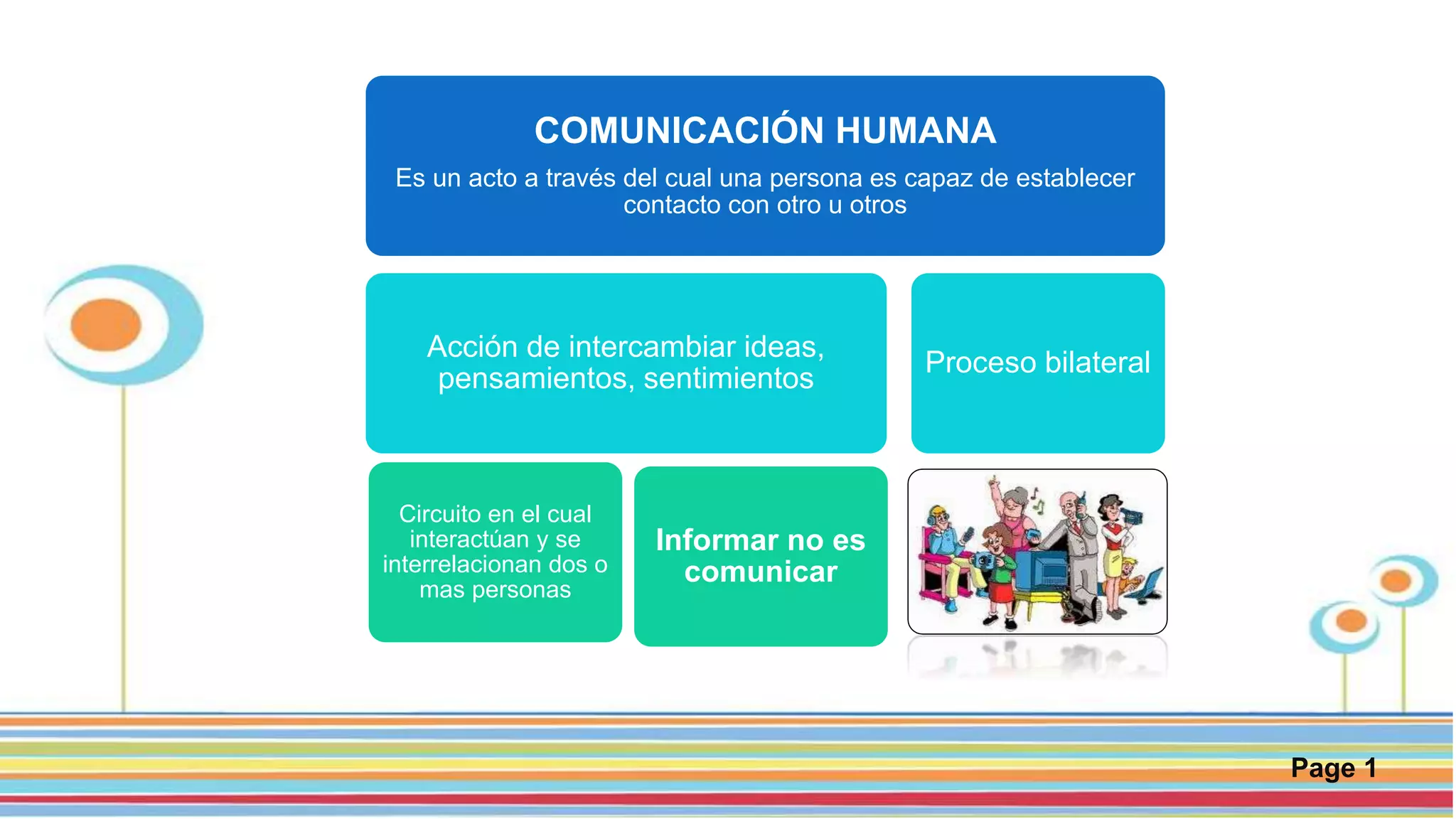 COMUNICACIÓN HUMANA

Es un acto a través del cual una persona es capaz de establecer contacto con otro u otros

Acción de intercambiar ideas, pensamientos, sentimientos

Proceso bilateral

Circuito en el cual interactúan y se interrelacionan dos o mas personas

Informar no es comunicar

Page 1